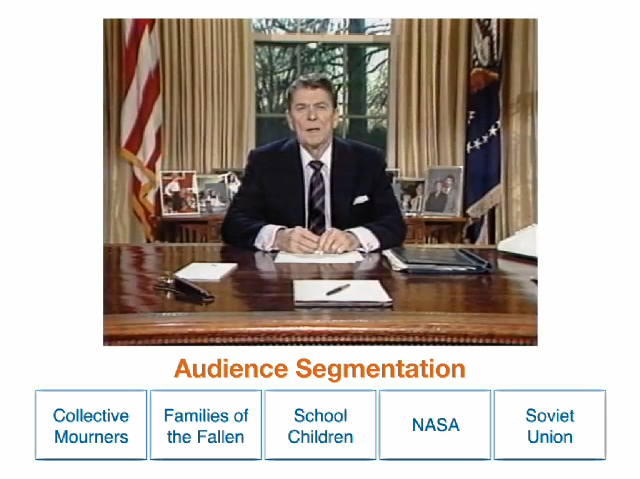 Audience Segmentation

Collective Mourners

Families of the Fallen

School Children

NASA

Soviet Union